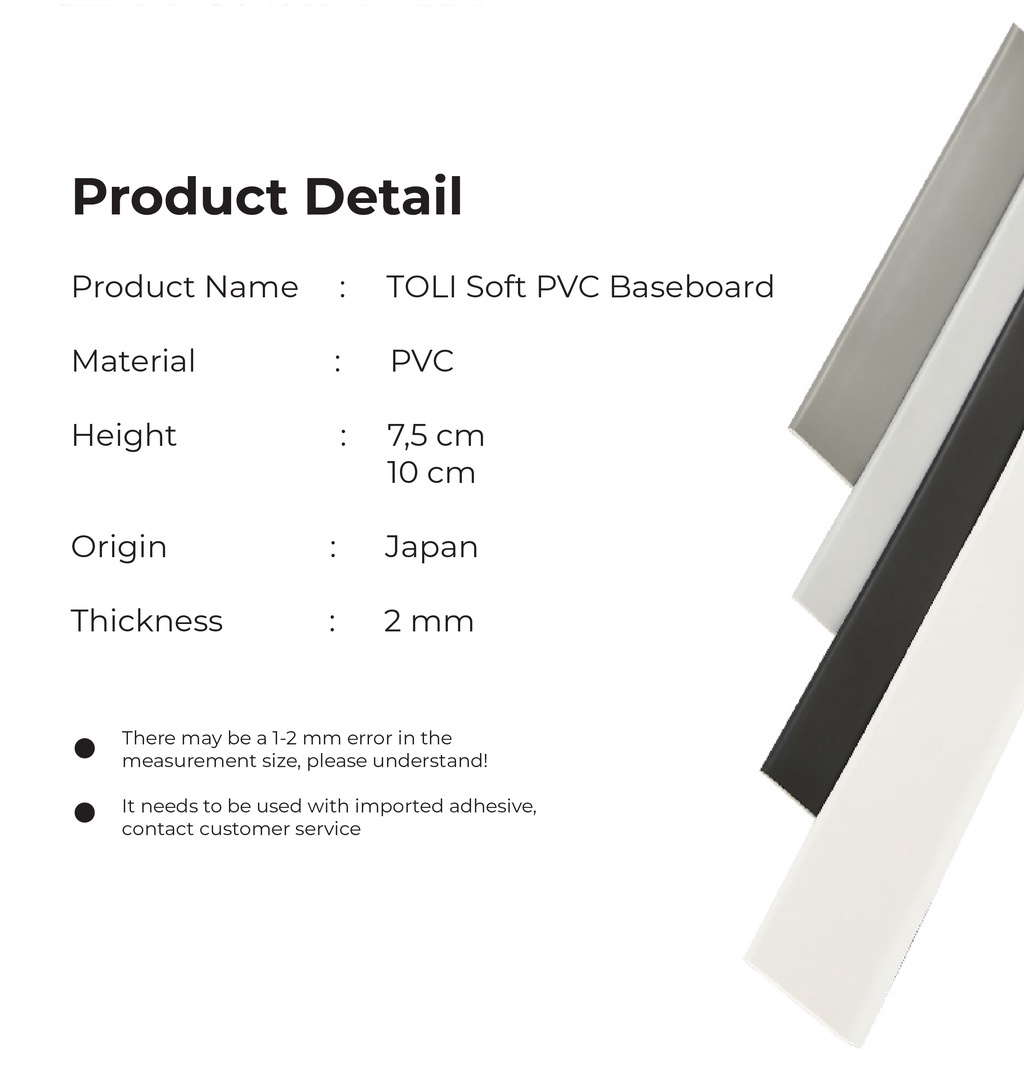 Product Detail

Product Name : TOLI Soft PVC Baseboard

Material : PVC

Height : 7,5 cm
10 cm

Origin : Japan

Thickness : 2 mm

● There may be a 1-2 mm error in the measurement size, please understand!

● It needs to be used with imported adhesive, contact customer service